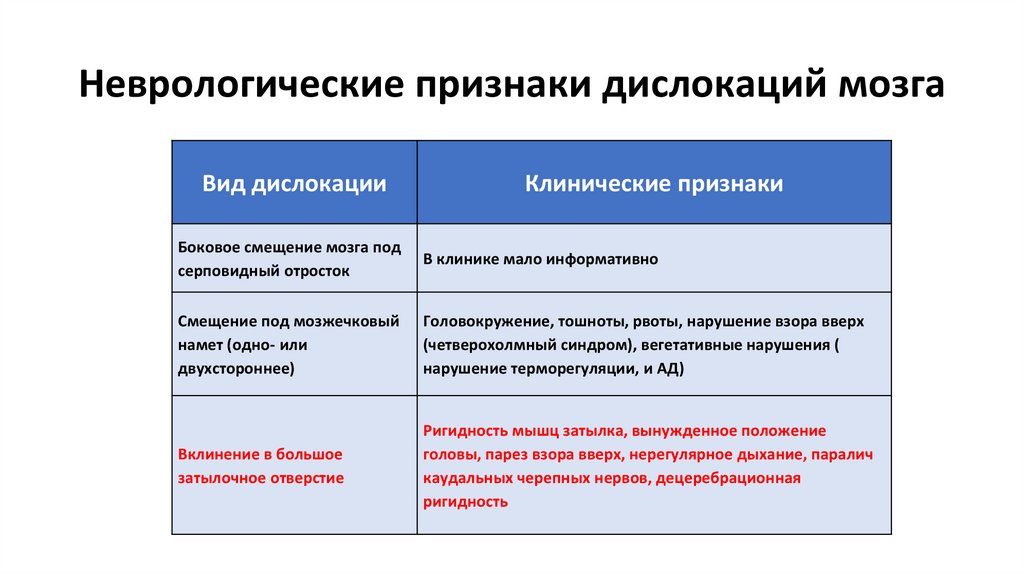 Неврологические признаки дислокаций мозга

| Вид дислокации | Клинические признаки |
|---|---|
| Боковое смещение мозга под серповидный отросток | В клинике мало информативно |
| Смещение под мозжечковый намет (одно- или двухстороннее) | Головокружение, тошноты, рвоты, нарушение взора вверх (четверохолмный синдром), вегетативные нарушения ( нарушение терморегуляции, и АД) |
| Вклинение в большое затылочное отверстие | Ригидность мышц затылка, вынужденное положение головы, парез взора вверх, нерегулярное дыхание, паралич каудальных черепных нервов, децеребрационная ригидность |